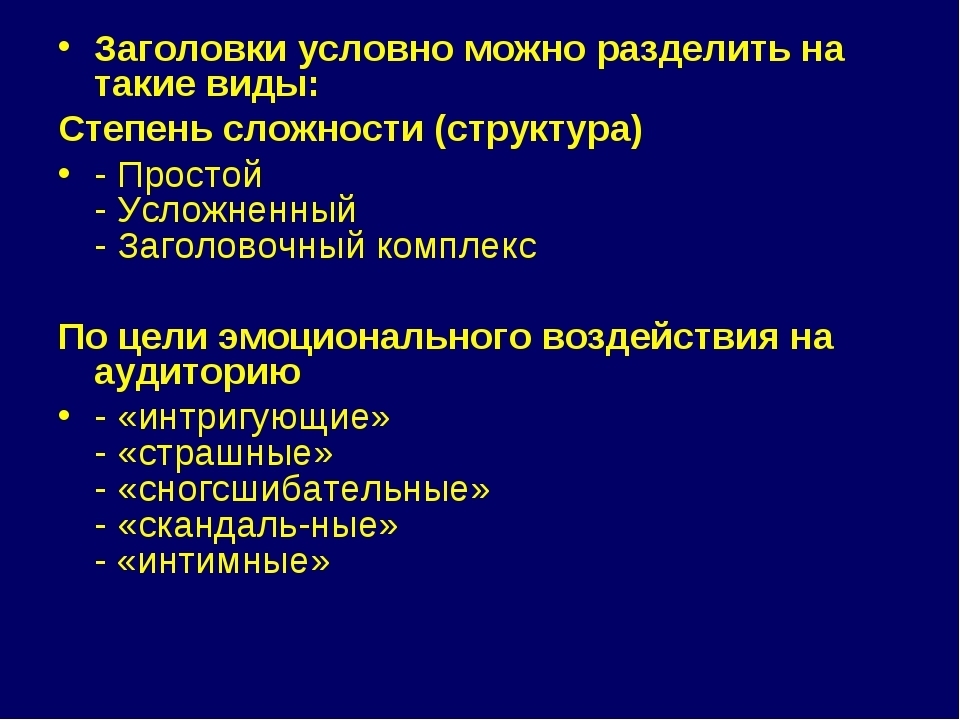 • Заголовки условно можно разделить на такие виды:

Степень сложности (структура)

• - Простой
- Усложненный
- Заголовочный комплекс

По цели эмоционального воздействия на аудиторию

• - «интригующие»
- «страшные»
- «сногсшибательные»
- «скандаль-ные»
- «интимные»